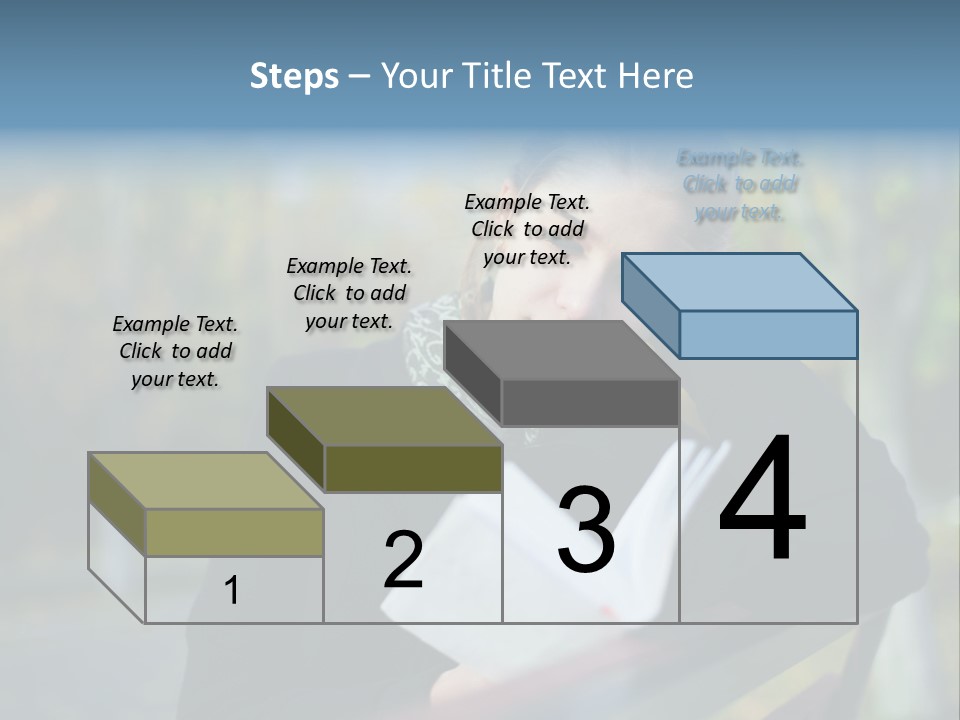 Steps – Your Title Text Here

Example Text. Click to add your text.

Example Text. Click to add your text.

Example Text. Click to add your text.

Example Text. Click to add your text.

1

2

3

4